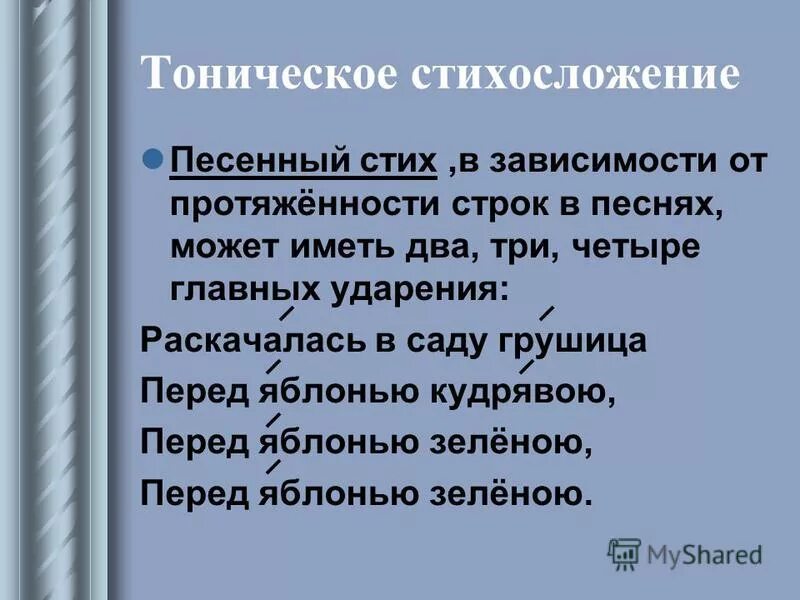 Тоническое стихосложение

Песенный стих ,в зависимости от протяжённости строк в песнях, может иметь два, три, четыре главных ударения:

Раскачалась в саду грушица
Перед яблонью кудрявою,
Перед яблонью зелёною,
Перед яблонью зелёною.

MyShared